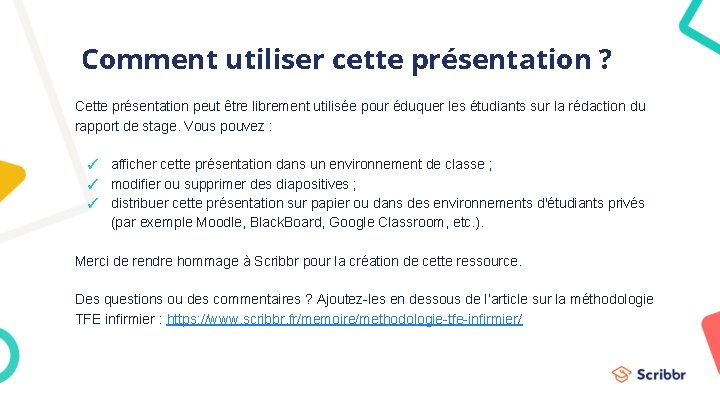 Comment utiliser cette présentation ?

Cette présentation peut être librement utilisée pour éduquer les étudiants sur la rédaction du rapport de stage. Vous pouvez :

✓ afficher cette présentation dans un environnement de classe ;
✓ modifier ou supprimer des diapositives ;
✓ distribuer cette présentation sur papier ou dans des environnements d'étudiants privés (par exemple Moodle, BlackBoard, Google Classroom, etc.).

Merci de rendre hommage à Scribbr pour la création de cette ressource.

Des questions ou des commentaires ? Ajoutez-les en dessous de l'article sur la méthodologie TFE infirmier : https://www.scribbr.fr/memoire/methodologie-tfe-infirmier/

Scribbr